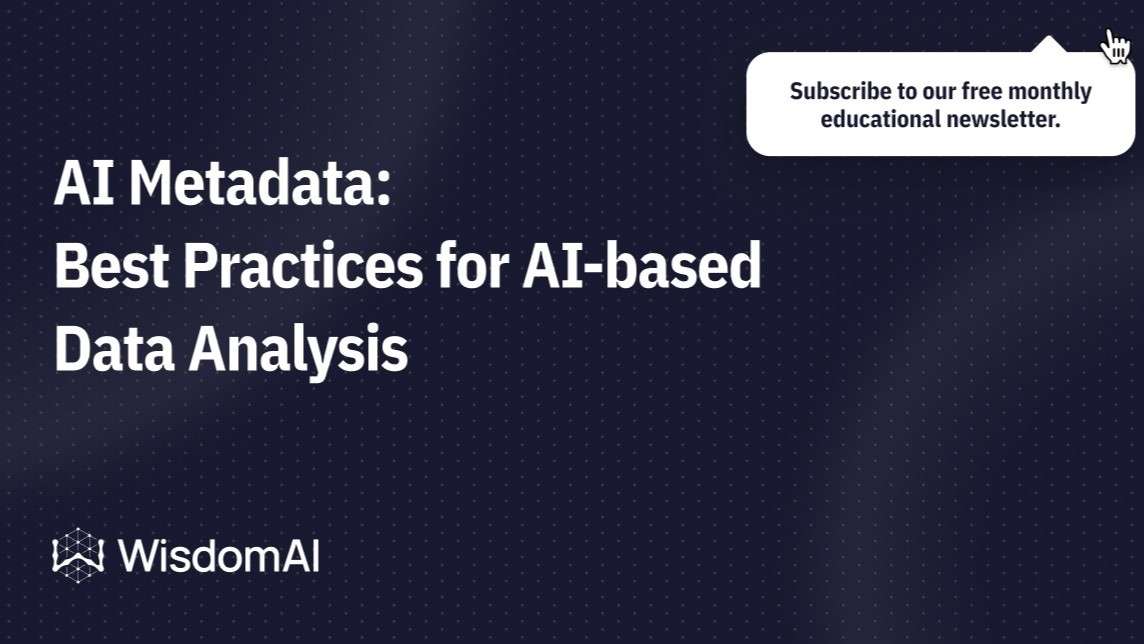 Subscribe to our free monthly educational newsletter.

AI Metadata:
Best Practices for AI-based Data Analysis

WisdomAI